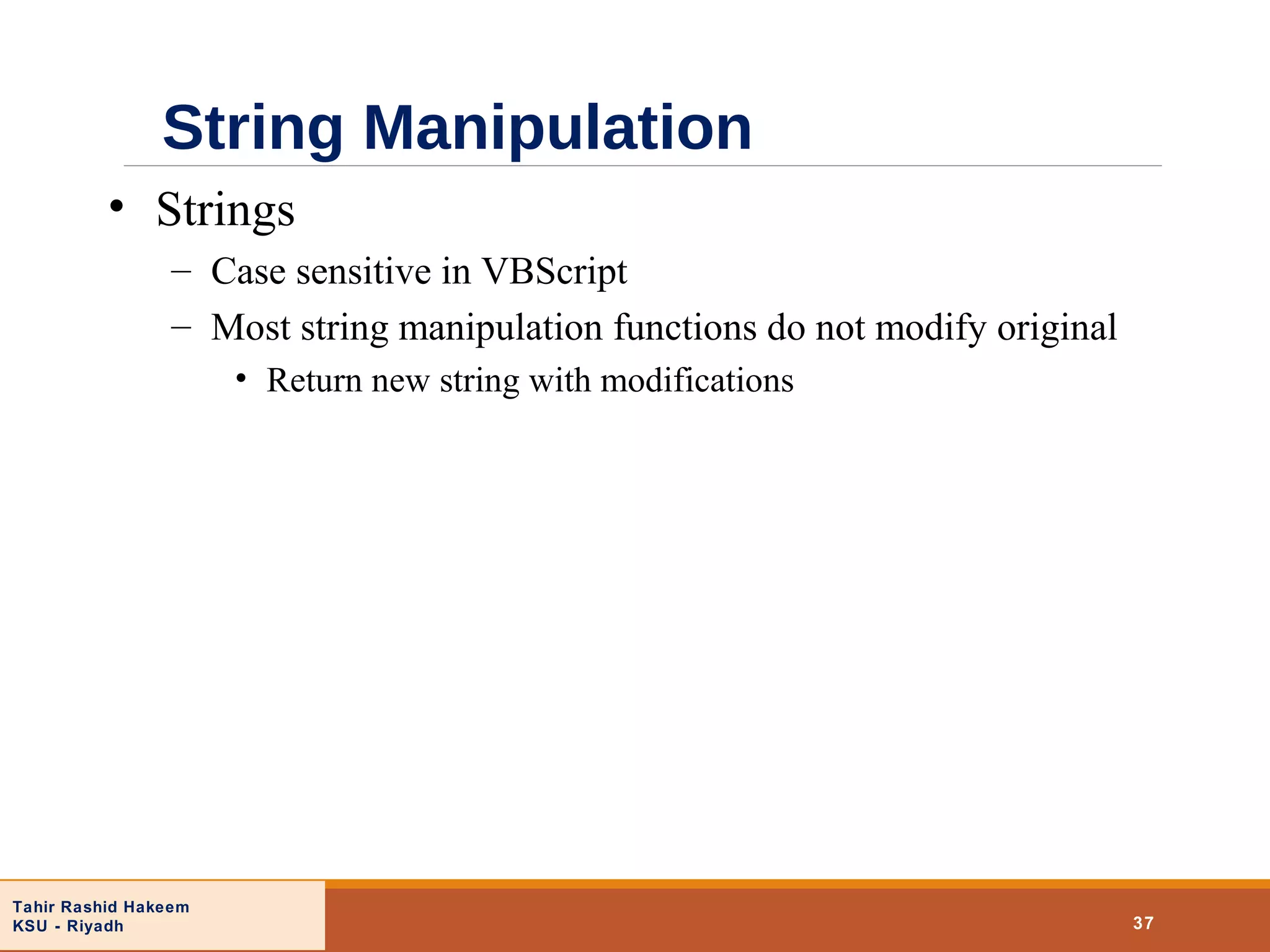 String Manipulation

• Strings
– Case sensitive in VBScript
– Most string manipulation functions do not modify original
• Return new string with modifications

Tahir Rashid Hakeem
KSU - Riyadh

37